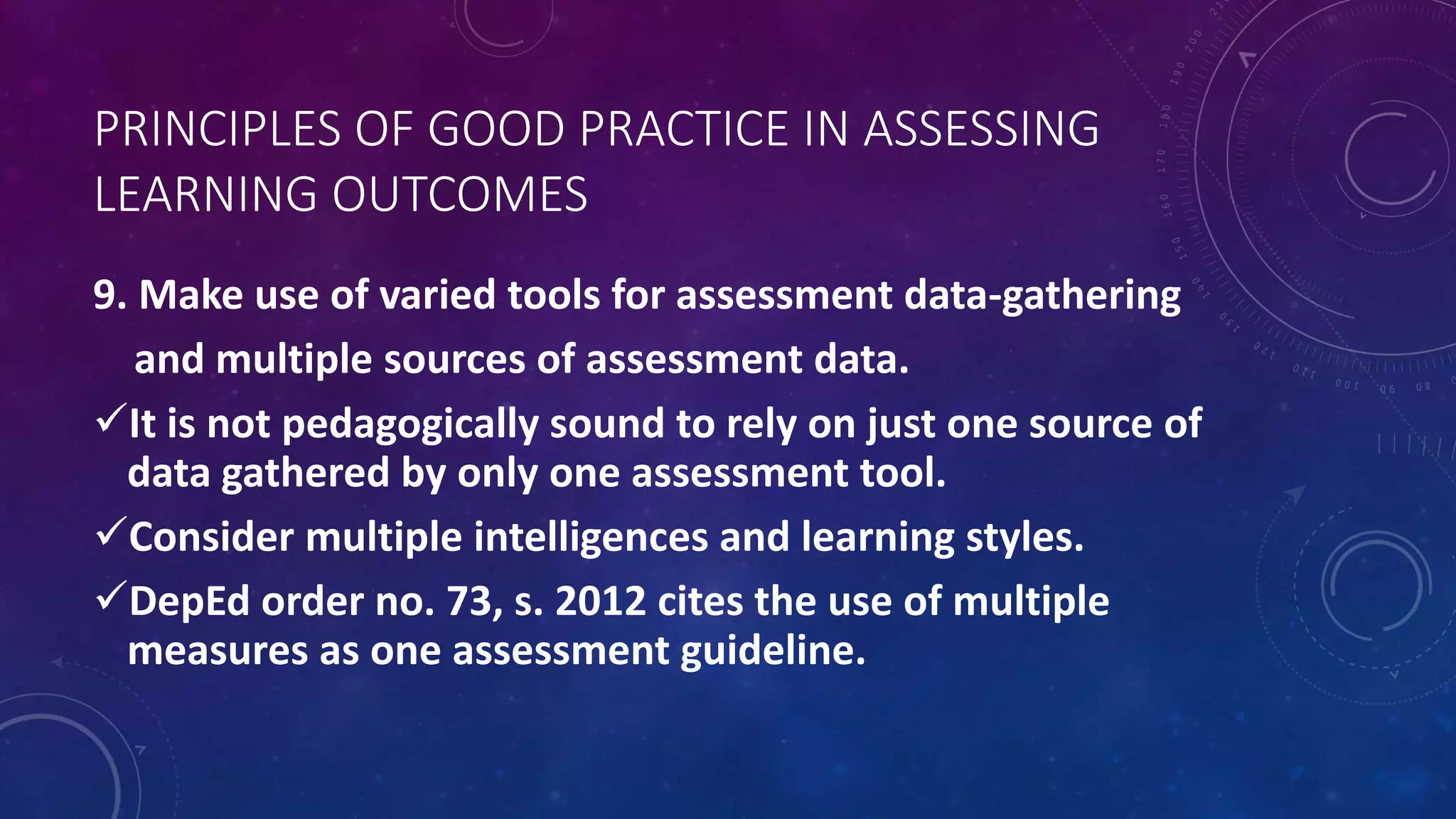 PRINCIPLES OF GOOD PRACTICE IN ASSESSING LEARNING OUTCOMES

9. Make use of varied tools for assessment data-gathering and multiple sources of assessment data.

✓It is not pedagogically sound to rely on just one source of data gathered by only one assessment tool.

✓Consider multiple intelligences and learning styles.

✓DepEd order no. 73, s. 2012 cites the use of multiple measures as one assessment guideline.